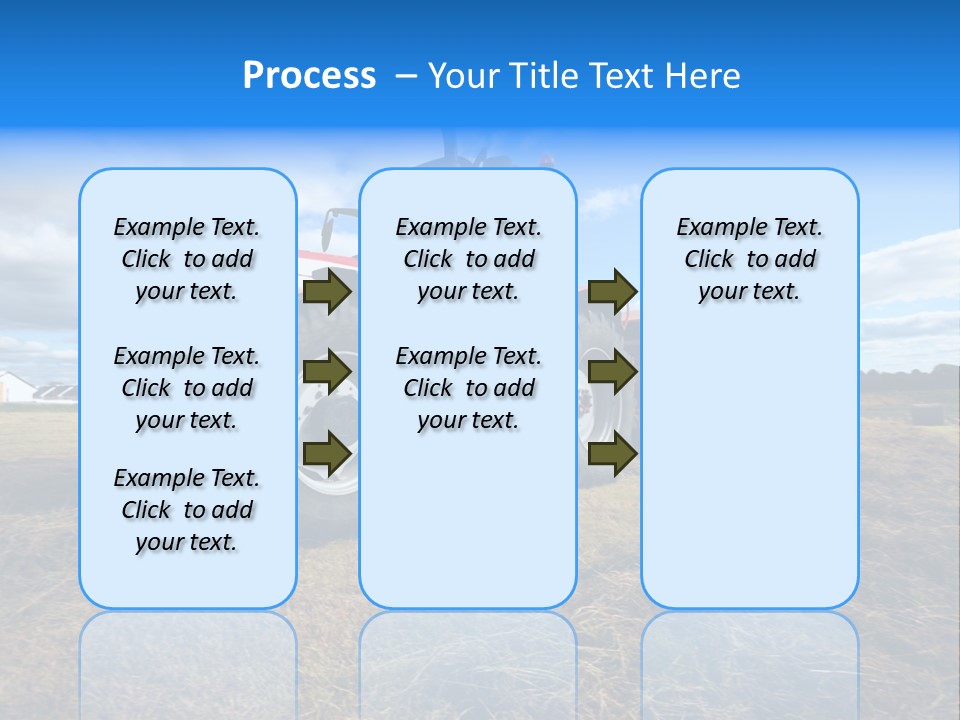 Process – Your Title Text Here

Example Text. Click to add your text.

Example Text. Click to add your text.

Example Text. Click to add your text.

Example Text. Click to add your text.

Example Text. Click to add your text.

Example Text. Click to add your text.